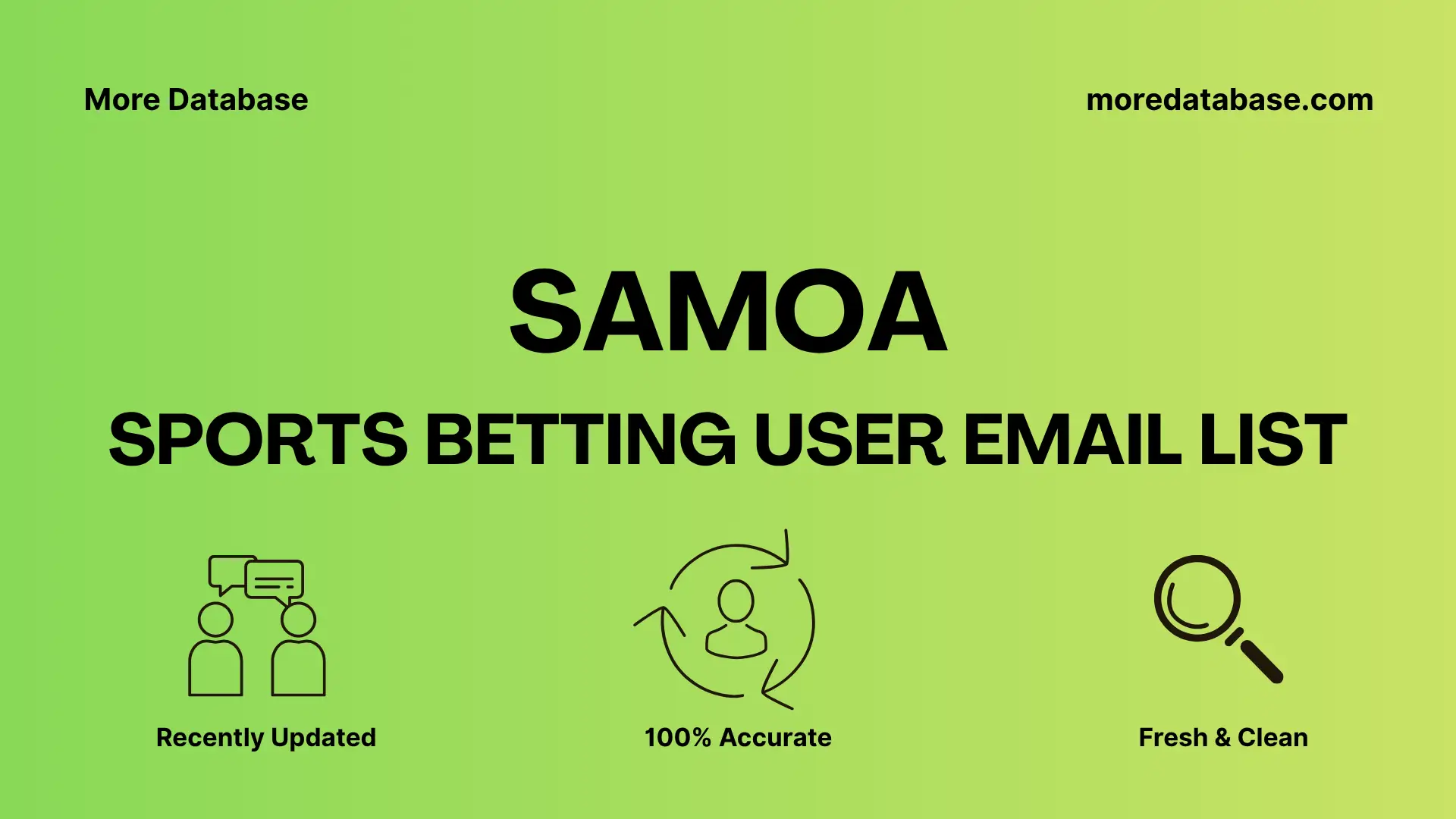 More Database

moredatabase.com

SAMOA

SPORTS BETTING USER EMAIL LIST

Recently Updated

100% Accurate

Fresh & Clean